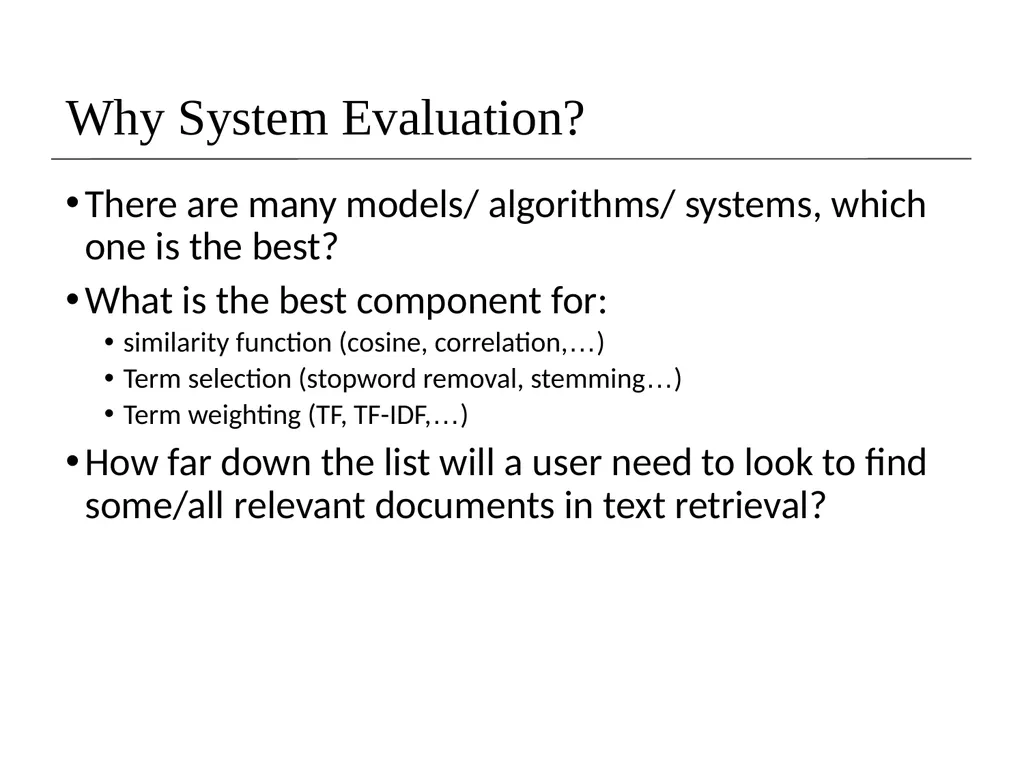 Why System Evaluation?

• There are many models/ algorithms/ systems, which one is the best?

• What is the best component for:
  • similarity function (cosine, correlation,…)
  • Term selection (stopword removal, stemming…)
  • Term weighting (TF, TF-IDF,…)

• How far down the list will a user need to look to find some/all relevant documents in text retrieval?